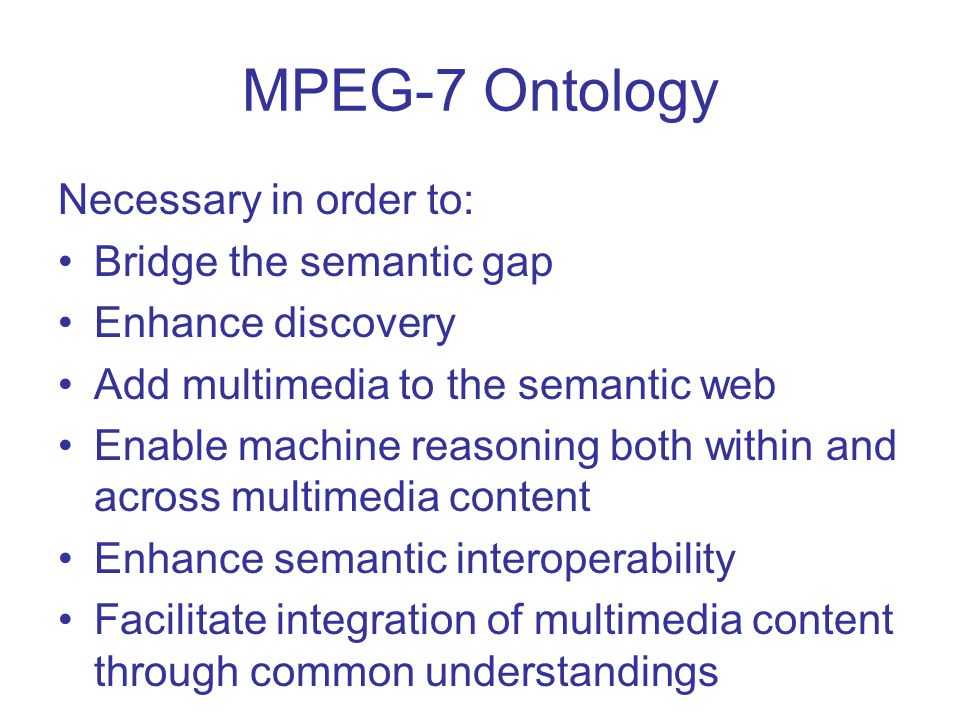 MPEG-7 Ontology

Necessary in order to:

• Bridge the semantic gap
• Enhance discovery
• Add multimedia to the semantic web
• Enable machine reasoning both within and across multimedia content
• Enhance semantic interoperability
• Facilitate integration of multimedia content through common understandings